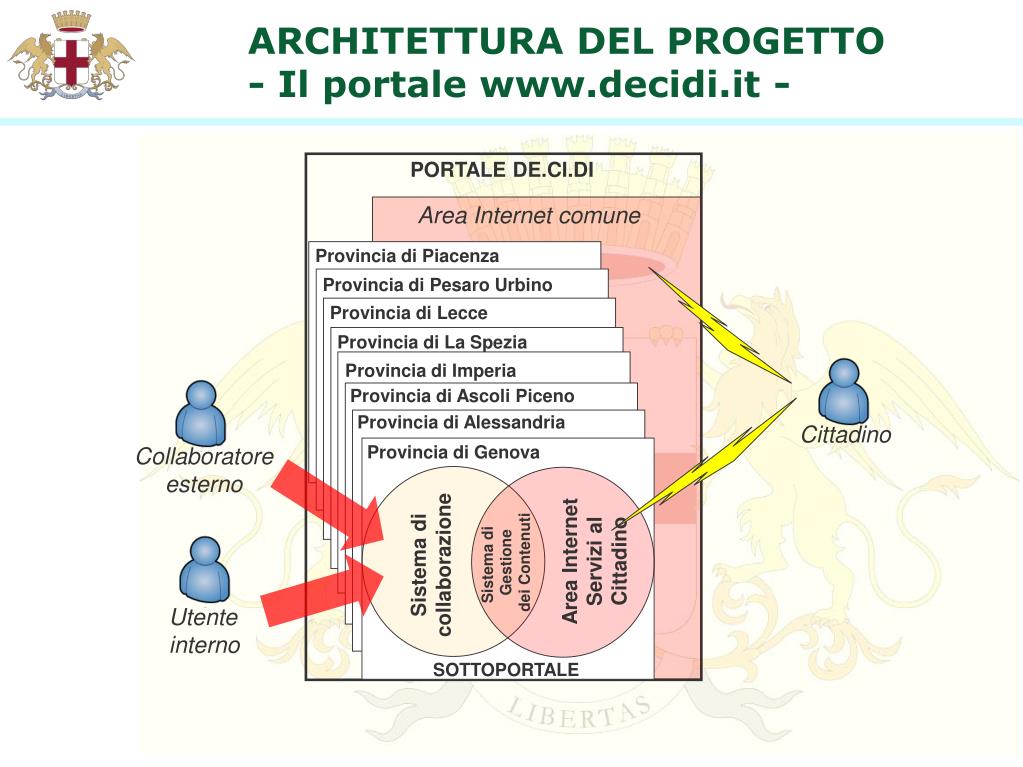 ARCHITETTURA DEL PROGETTO
- Il portale www.decidi.it -

PORTALE DE.CI.DI

Area Internet comune

Provincia di Piacenza

Provincia di Pesaro Urbino

Provincia di Lecce

Provincia di La Spezia

Provincia di Imperia

Provincia di Ascoli Piceno

Provincia di Alessandria

Provincia di Genova

Sistema di collaborazione

Sistema di Gestione dei Contenuti

Area Internet Servizi al Cittadino

SOTTOPORTALE

Collaboratore esterno

Utente interno

Cittadino

LIBERTAS